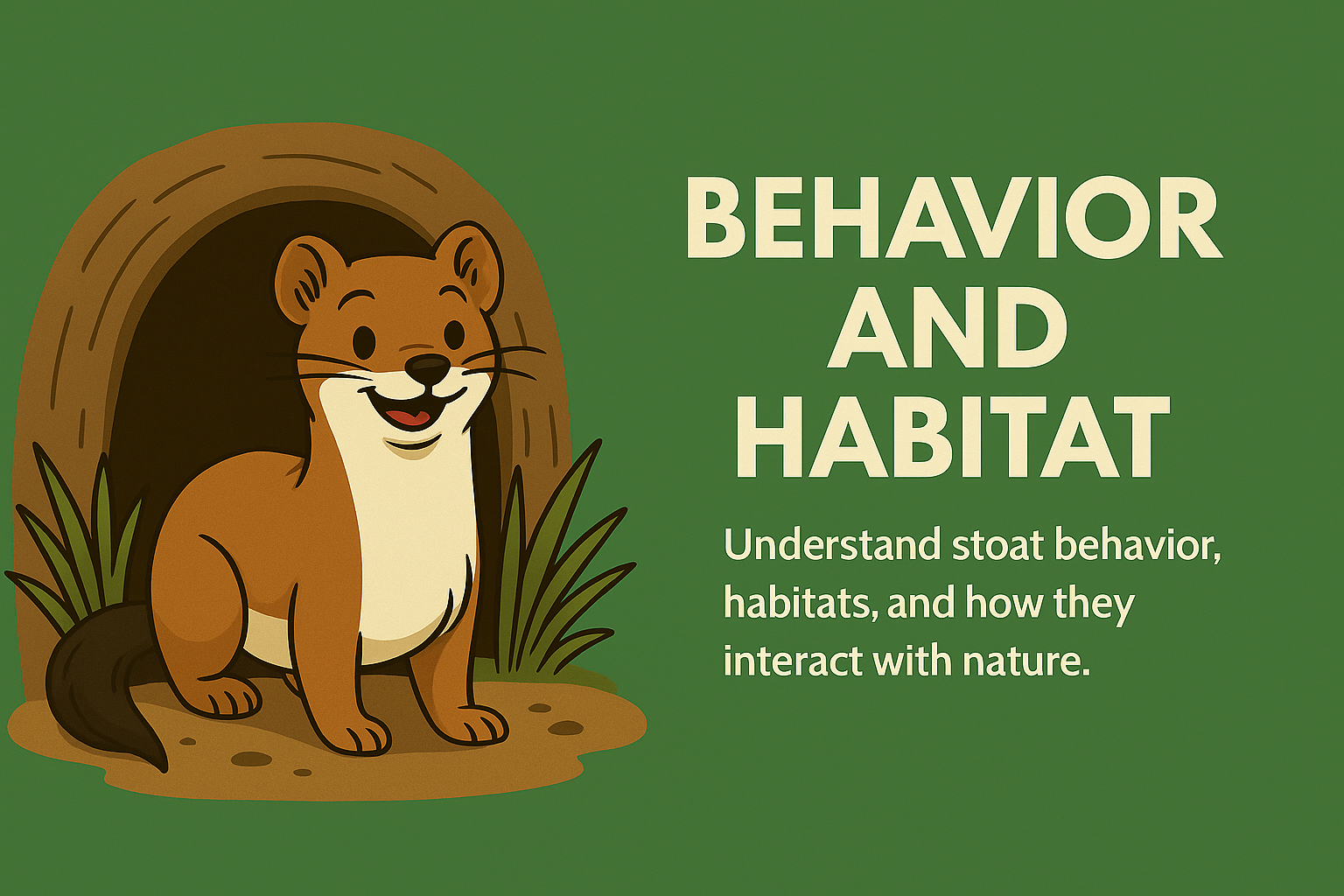 BEHAVIOR AND HABITAT

Understand stoat behavior, habitats, and how they interact with nature.